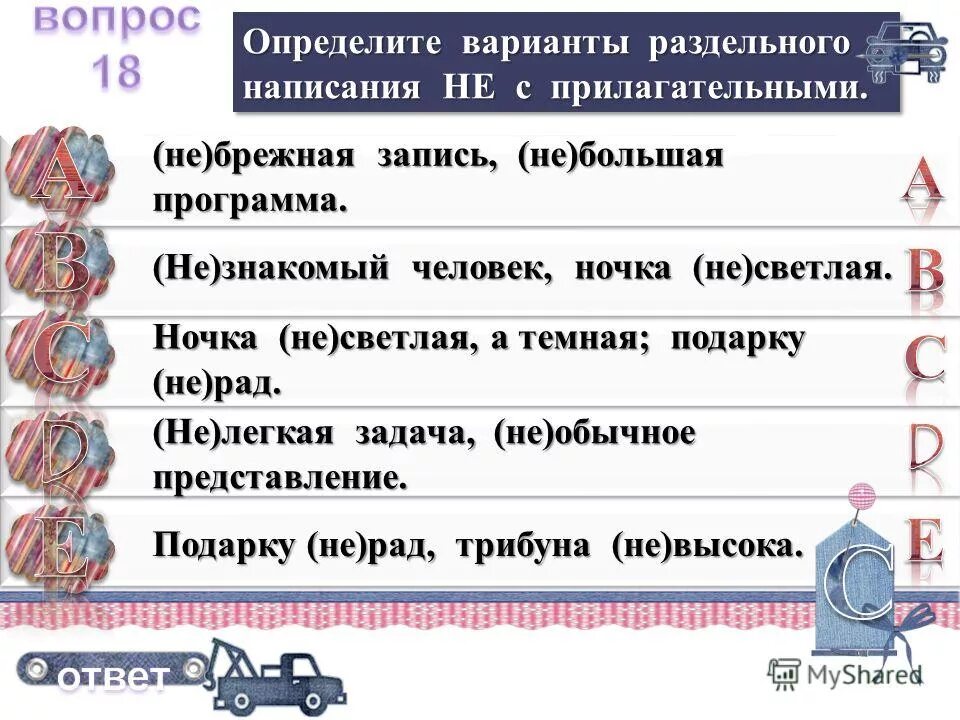 вопрос
18

Определите варианты раздельного написания НЕ с прилагательными.

A (не)брежная запись, (не)большая программа. A

B (Не)знакомый человек, ночка (не)светлая. B

C Ночка (не)светлая, а темная; подарку (не)рад. C

D (Не)легкая задача, (не)обычное представление. D

E Подарку (не)рад, трибуна (не)высока. E

C

ответ

MyShared